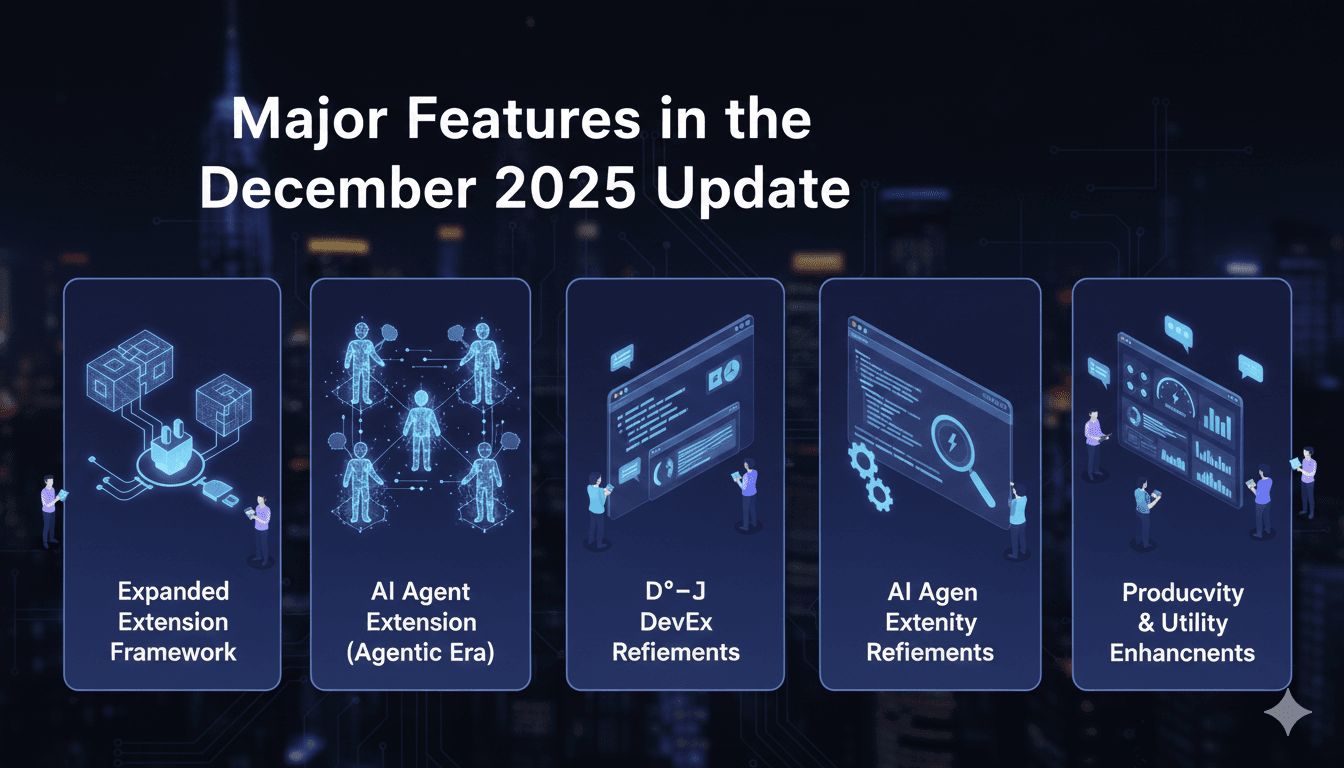 Major Features in the December 2025 Update

Expanded Extension Framework

AI Agent Extension (Agentic Era)

D°–J DevEx Refiements

AI Agen Extenity Refiements

Producvity & Utility Enhancnents